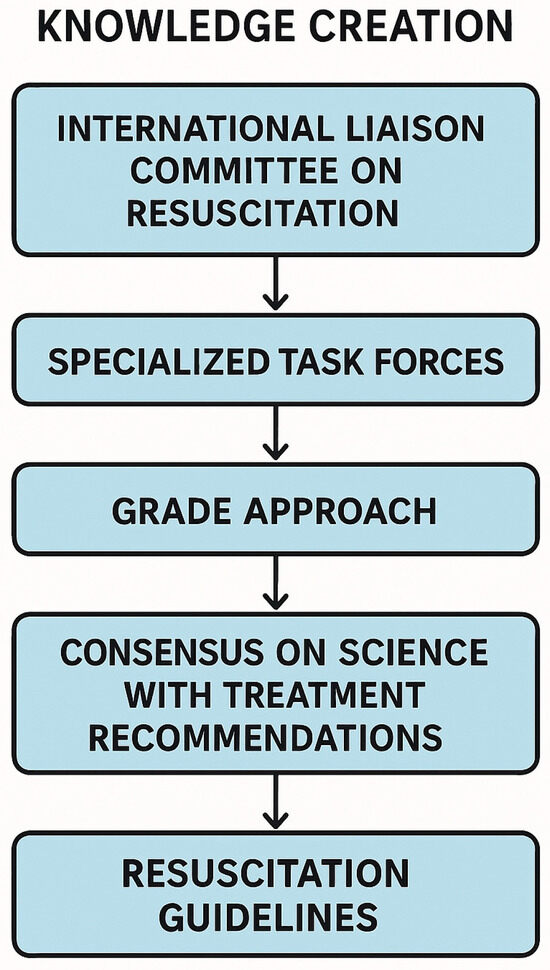 KNOWLEDGE CREATION

INTERNATIONAL LIAISON COMMITTEE ON RESUSCITATION

SPECIALIZED TASK FORCES

GRADE APPROACH

CONSENSUS ON SCIENCE WITH TREATMENT RECOMMENDATIONS

RESUSCITATION GUIDELINES